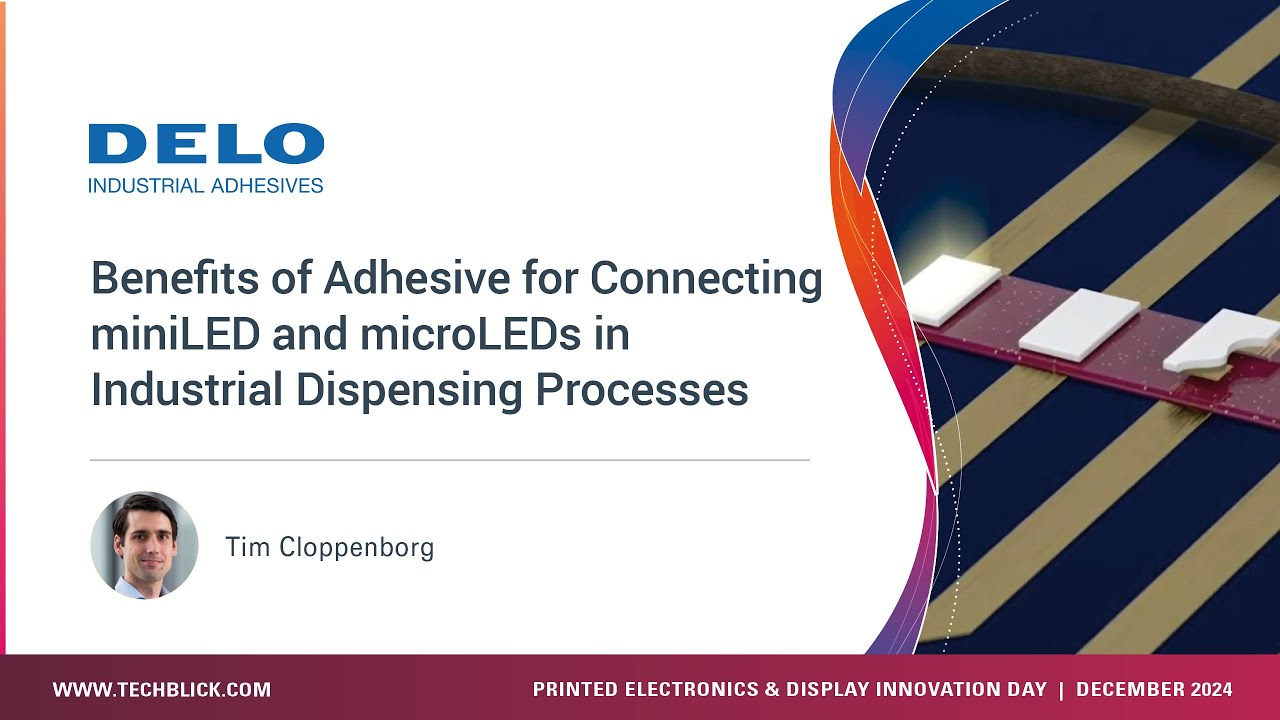 DELO
INDUSTRIAL ADHESIVES

Benefits of Adhesive for Connecting miniLED and microLEDs in Industrial Dispensing Processes

Tim Cloppenborg

WWW.TECHBLICK.COM

PRINTED ELECTRONICS & DISPLAY INNOVATION DAY | DECEMBER 2024